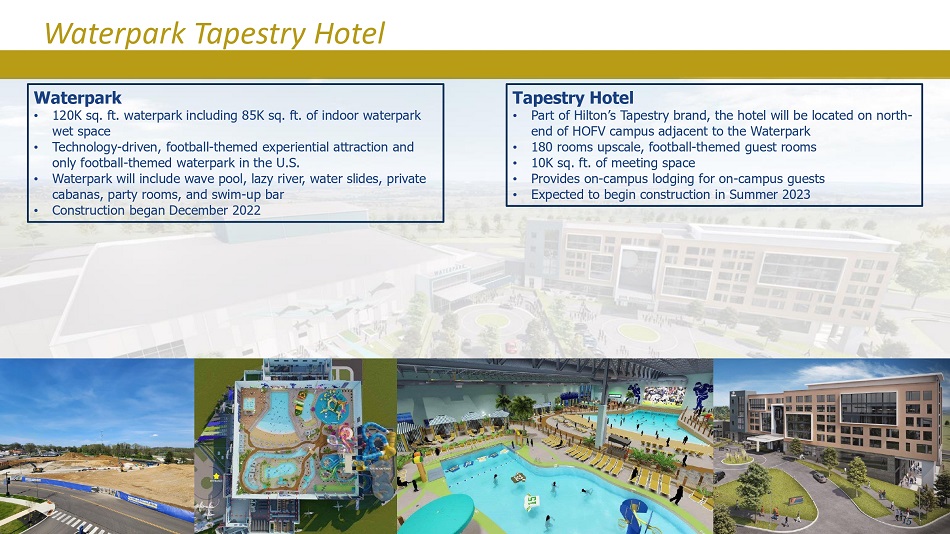 Waterpark Tapestry Hotel

Waterpark
• 120K sq. ft. waterpark including 85K sq. ft. of indoor waterpark wet space
• Technology-driven, football-themed experiential attraction and only football-themed waterpark in the U.S.
• Waterpark will include wave pool, lazy river, water slides, private cabanas, party rooms, and swim-up bar
• Construction began December 2022

Tapestry Hotel
• Part of Hilton's Tapestry brand, the hotel will be located on north-end of HOFV campus adjacent to the Waterpark
• 180 rooms upscale, football-themed guest rooms
• 10K sq. ft. of meeting space
• Provides on-campus lodging for on-campus guests
• Expected to begin construction in Summer 2023